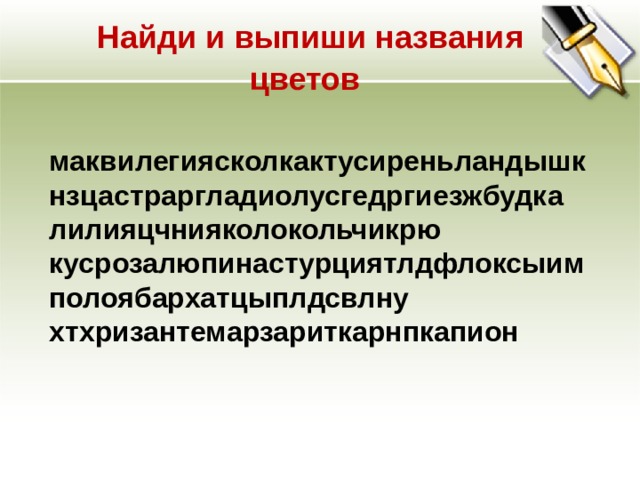 Найди и выпиши названия цветов

маквилегиясколкактусиреньландышк
нзцастраргладиолусгедргиезжбудка
лилияцчнияколокольчикрю
кусрозалюпинастурциятлдфлоксыим
полоябархатцыплдсвлну
хтхризантемарзариткарнпкапион